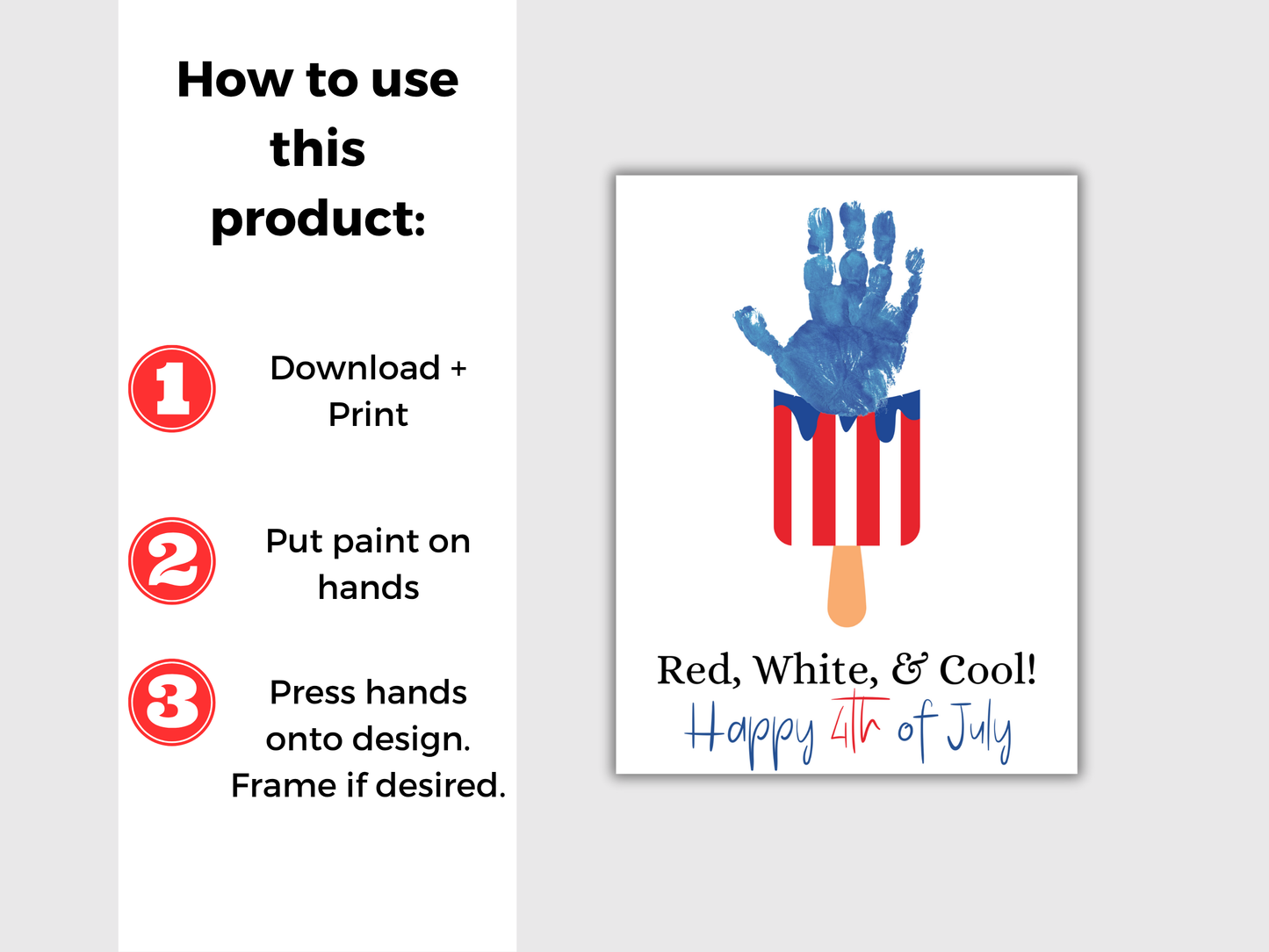 How to use this product:

1 Download + Print

2 Put paint on hands

3 Press hands onto design. Frame if desired.

Red, White, & Cool!
Happy 4th of July